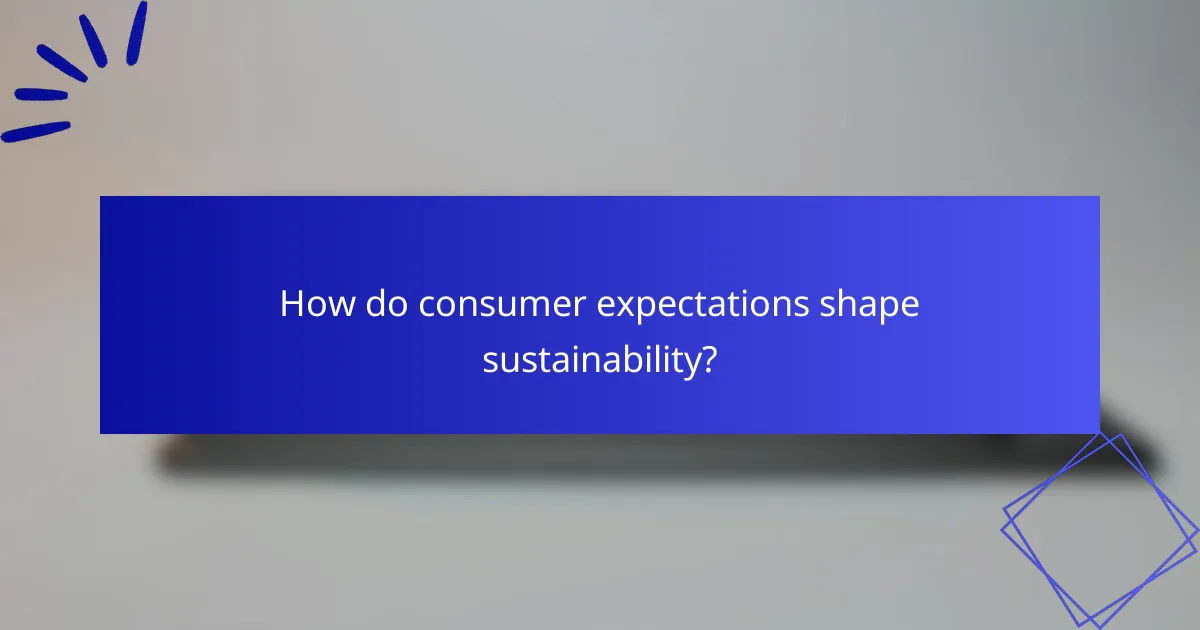 How do consumer expectations shape sustainability?